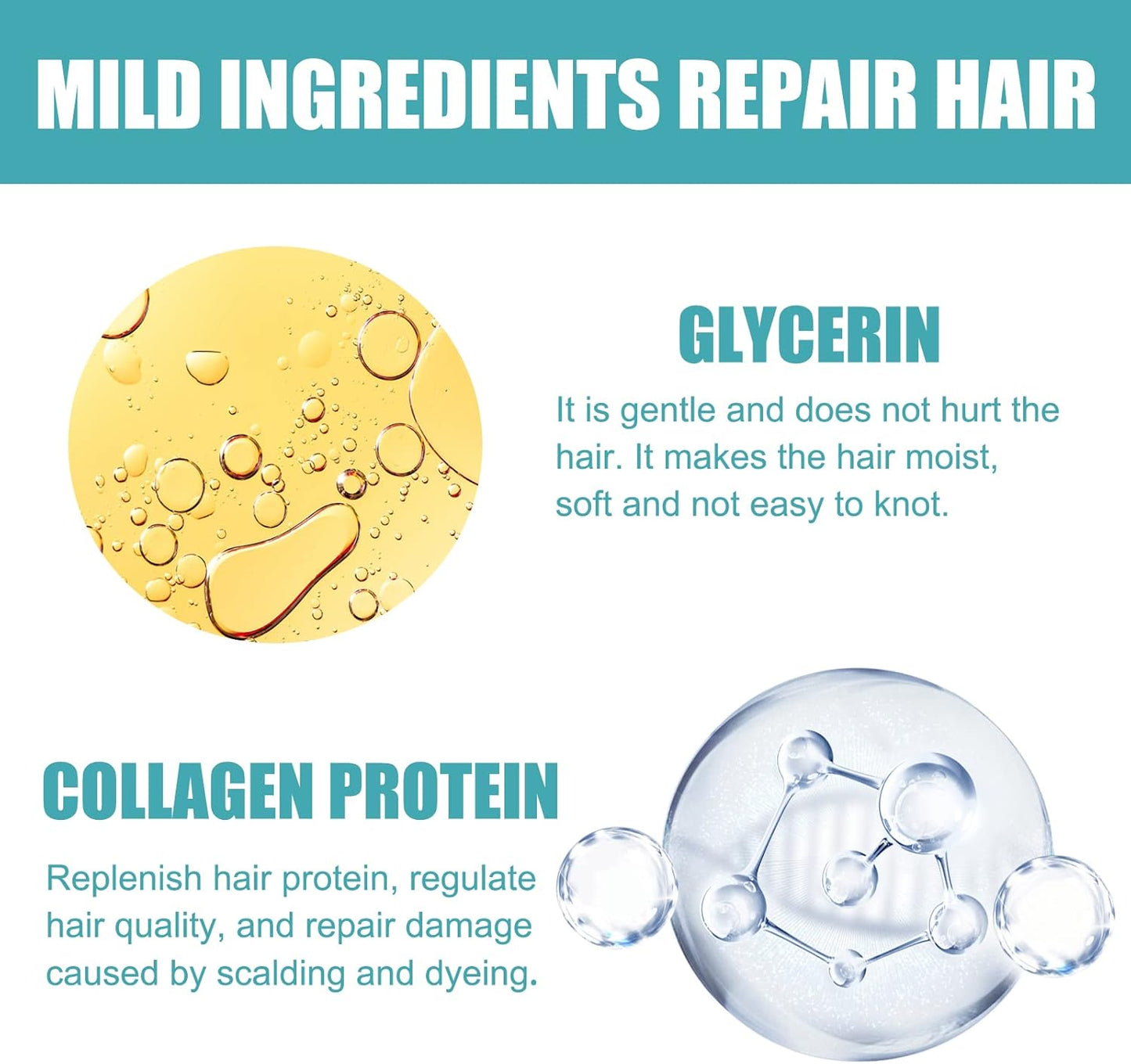 MILD INGREDIENTS REPAIR HAIR

GLYCERIN

It is gentle and does not hurt the hair. It makes the hair moist, soft and not easy to knot.

COLLAGEN PROTEIN

Replenish hair protein, regulate hair quality, and repair damage caused by scalding and dyeing.